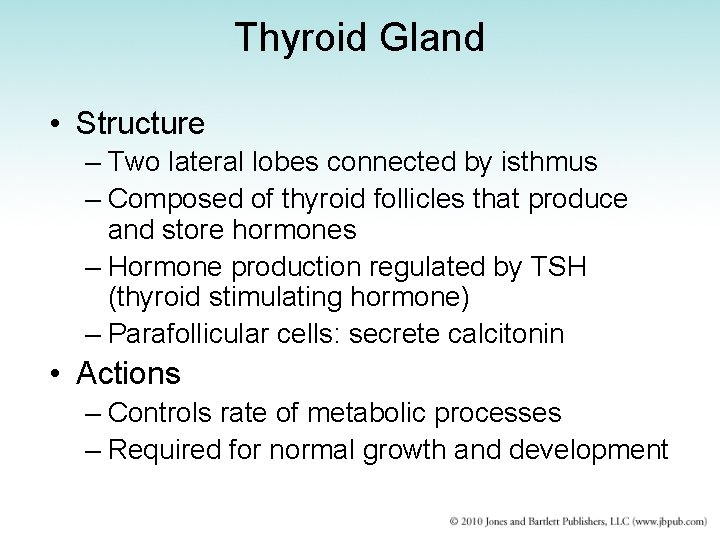 Thyroid Gland

• Structure
– Two lateral lobes connected by isthmus
– Composed of thyroid follicles that produce and store hormones
– Hormone production regulated by TSH (thyroid stimulating hormone)
– Parafollicular cells: secrete calcitonin

• Actions
– Controls rate of metabolic processes
– Required for normal growth and development

© 2010 Jones and Bartlett Publishers, LLC (www.jbpub.com)